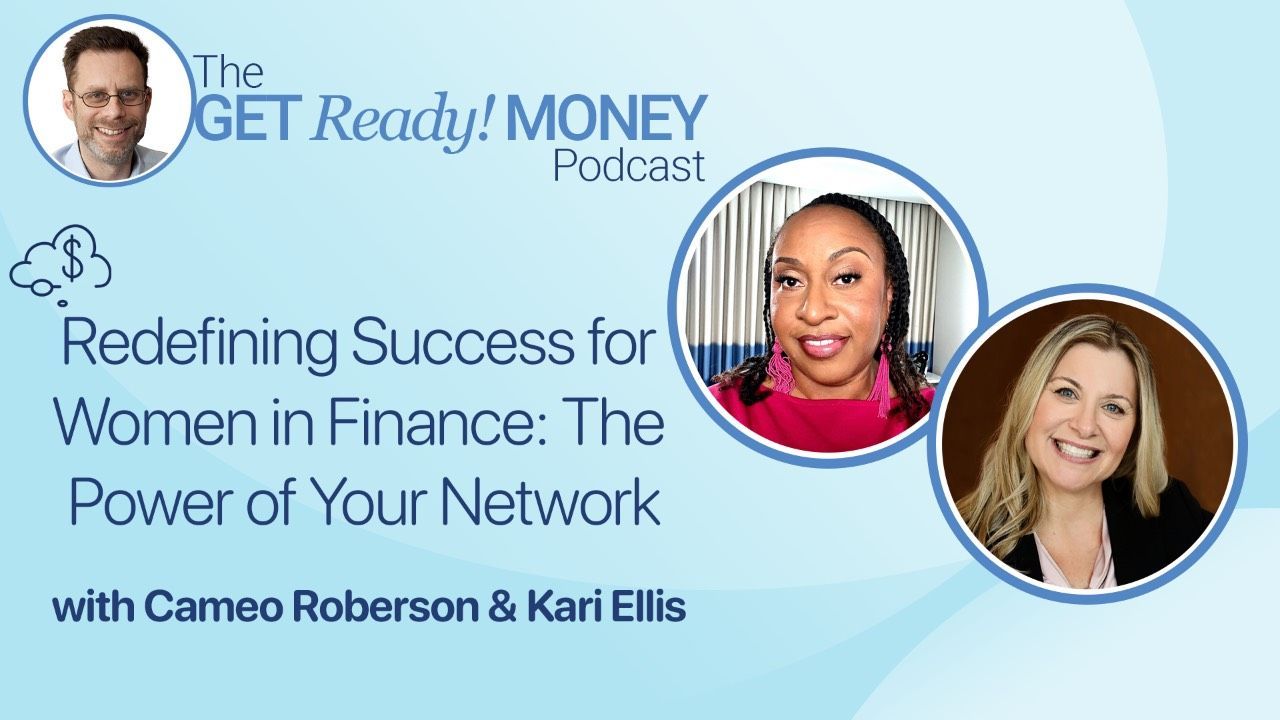 The GET Ready! MONEY Podcast

$

Redefining Success for Women in Finance: The Power of Your Network

with Cameo Roberson & Kari Ellis